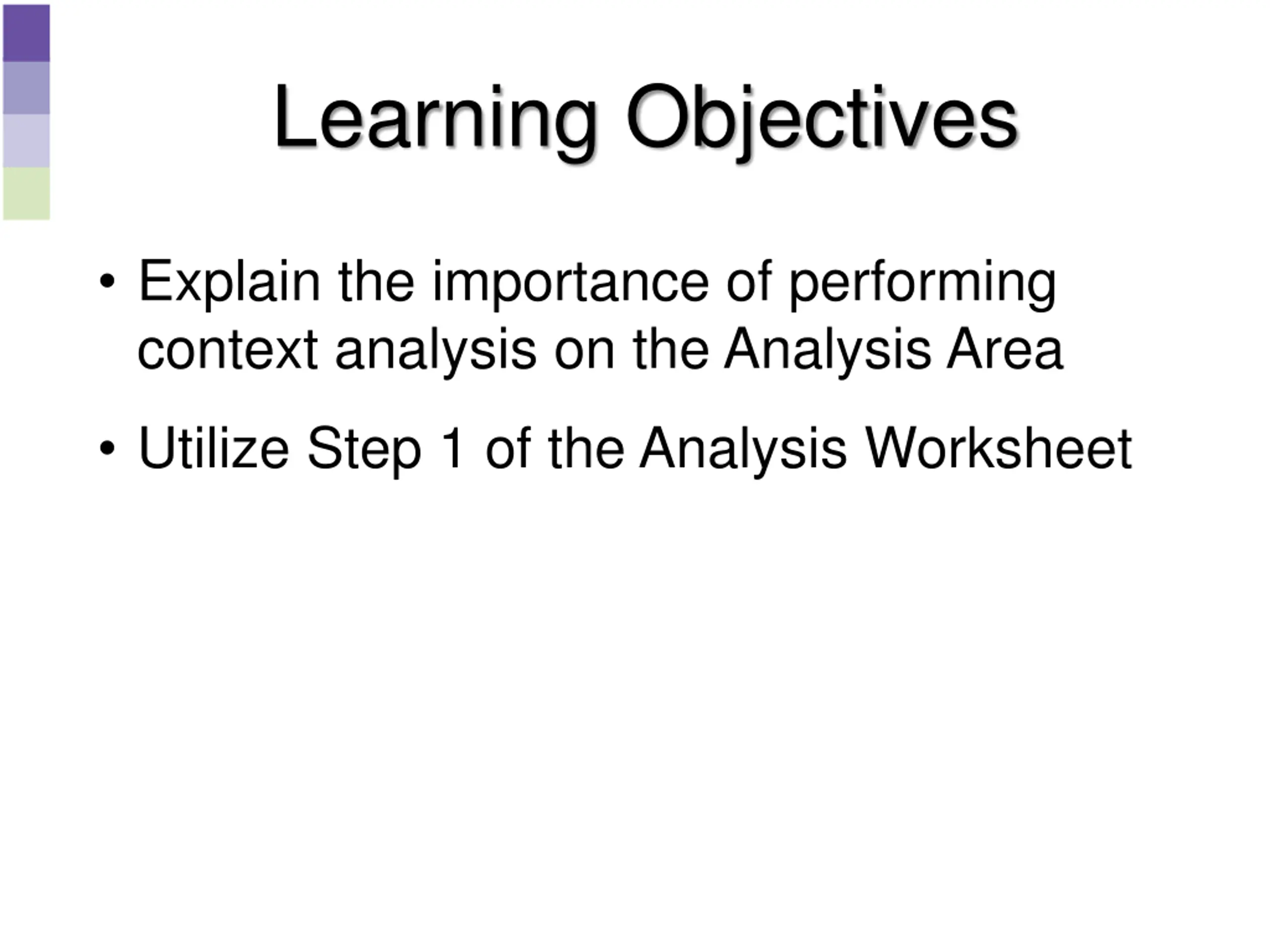 Learning Objectives

• Explain the importance of performing context analysis on the Analysis Area

• Utilize Step 1 of the Analysis Worksheet